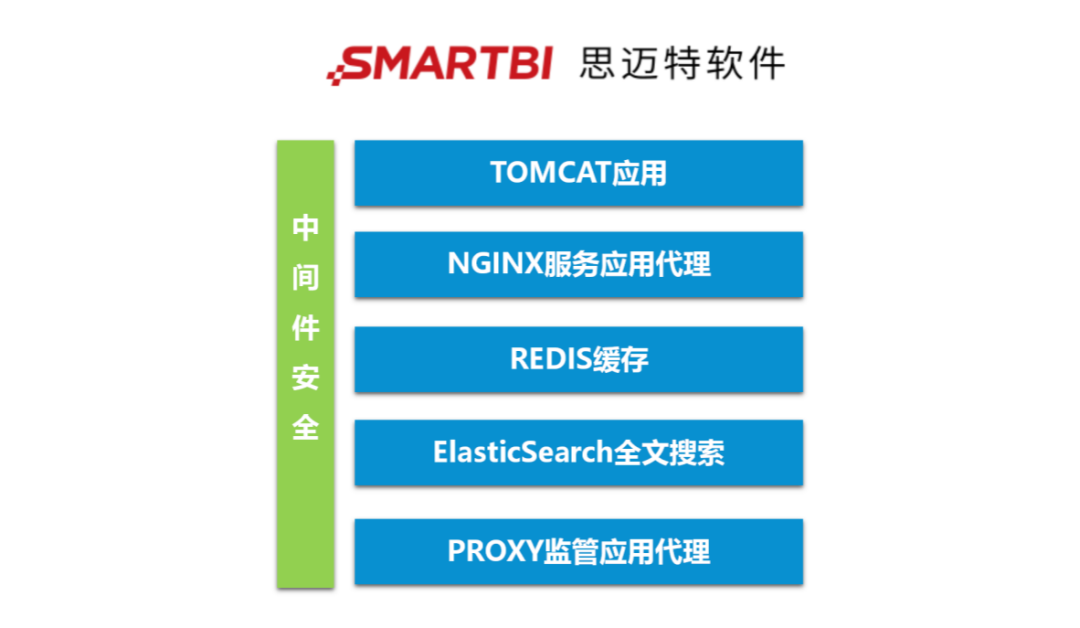 SMARTBI 思迈特软件

中间件安全

TOMCAT应用

NGINX服务应用代理

REDIS缓存

ElasticSearch全文搜索

PROXY监管应用代理